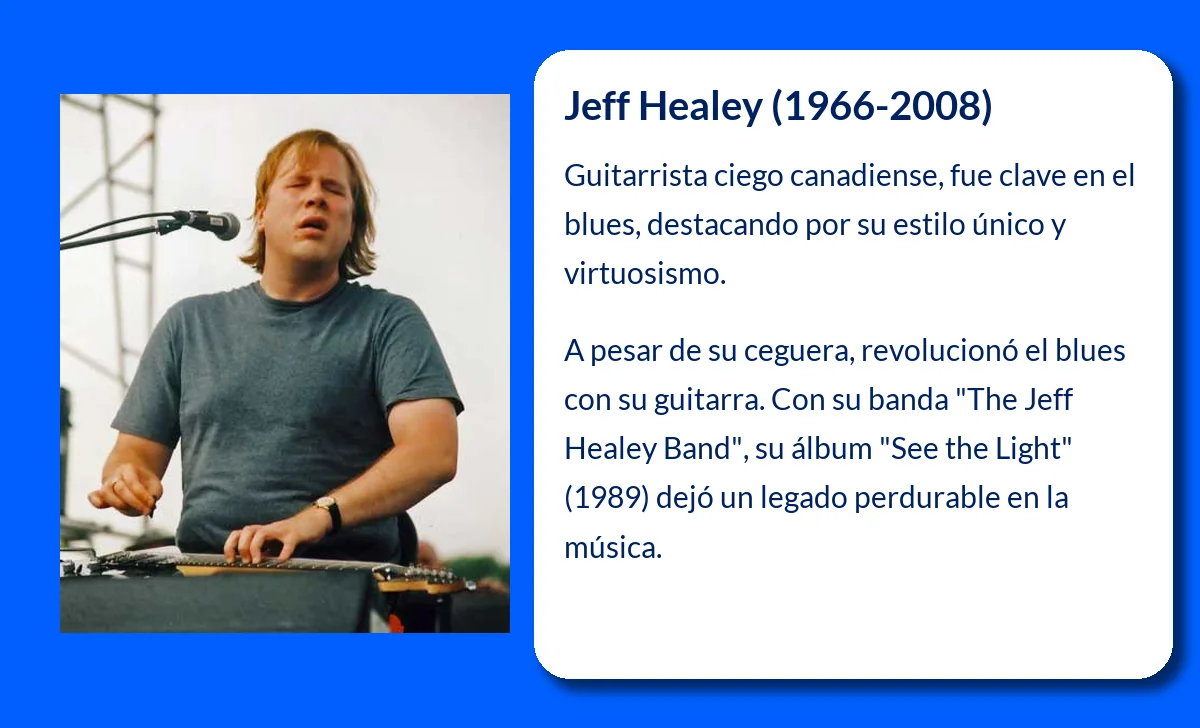 Jeff Healey (1966-2008)

Guitarrista ciego canadiense, fue clave en el blues, destacando por su estilo único y virtuosismo.

A pesar de su ceguera, revolucionó el blues con su guitarra. Con su banda "The Jeff Healey Band", su álbum "See the Light" (1989) dejó un legado perdurable en la música.